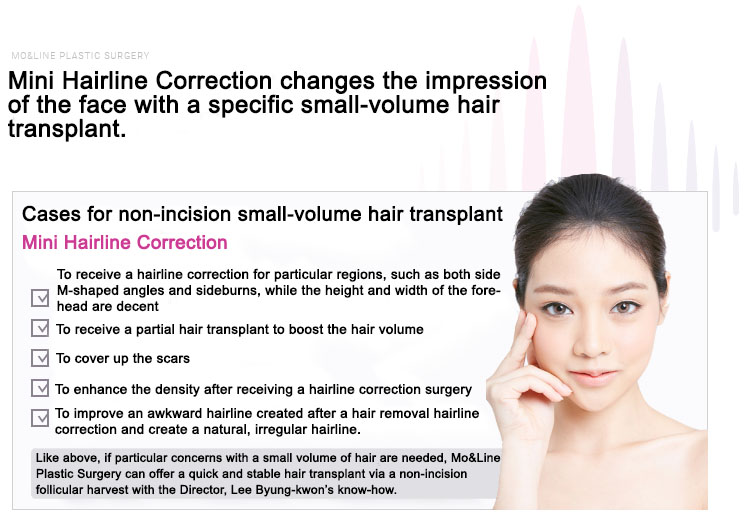 MO&LINE PLASTIC SURGERY

Mini Hairline Correction changes the impression of the face with a specific small-volume hair transplant.

Cases for non-incision small-volume hair transplant

Mini Hairline Correction

To receive a hairline correction for particular regions, such as both side M-shaped angles and sideburns, while the height and width of the forehead are decent

To receive a partial hair transplant to boost the hair volume

To cover up the scars

To enhance the density after receiving a hairline correction surgery

To improve an awkward hairline created after a hair removal hairline correction and create a natural, irregular hairline.

Like above, if particular concerns with a small volume of hair are needed, Mo&Line Plastic Surgery can offer a quick and stable hair transplant via a non-incision follicular harvest with the Director, Lee Byung-kwon's know-how.